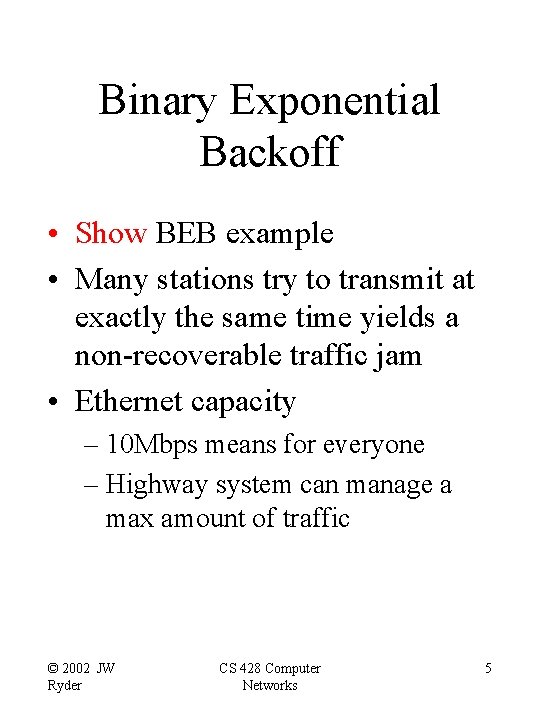 Binary Exponential Backoff

• Show BEB example
• Many stations try to transmit at exactly the same time yields a non-recoverable traffic jam
• Ethernet capacity
– 10Mbps means for everyone
– Highway system can manage a max amount of traffic

© 2002 JW Ryder

CS 428 Computer Networks

5